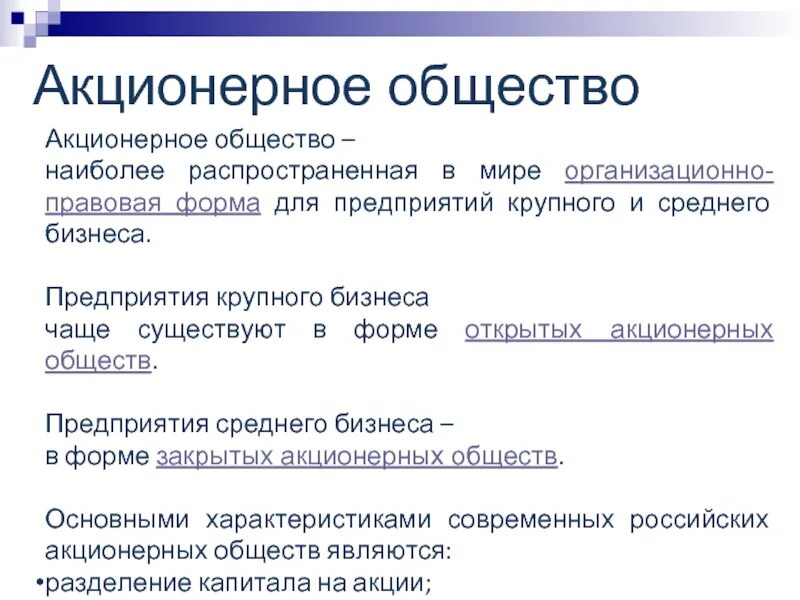 Акционерное общество

Акционерное общество –
наиболее распространенная в мире организационно-правовая форма для предприятий крупного и среднего бизнеса.

Предприятия крупного бизнеса
чаще существуют в форме открытых акционерных обществ.

Предприятия среднего бизнеса –
в форме закрытых акционерных обществ.

Основными характеристиками современных российских акционерных обществ являются:
•разделение капитала на акции;